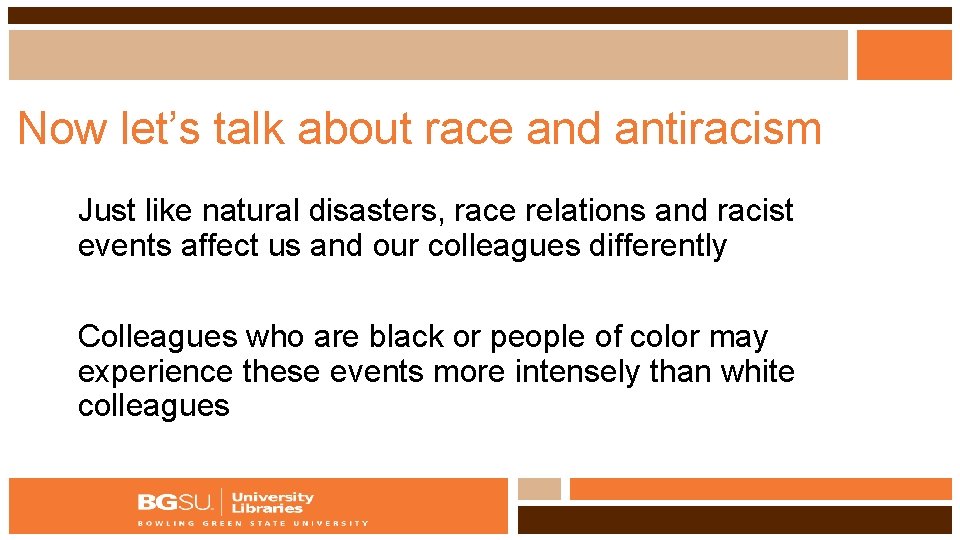 Now let’s talk about race and antiracism

Just like natural disasters, race relations and racist events affect us and our colleagues differently

Colleagues who are black or people of color may experience these events more intensely than white colleagues

BGSU. University Libraries
BOWLING GREEN STATE UNIVERSITY